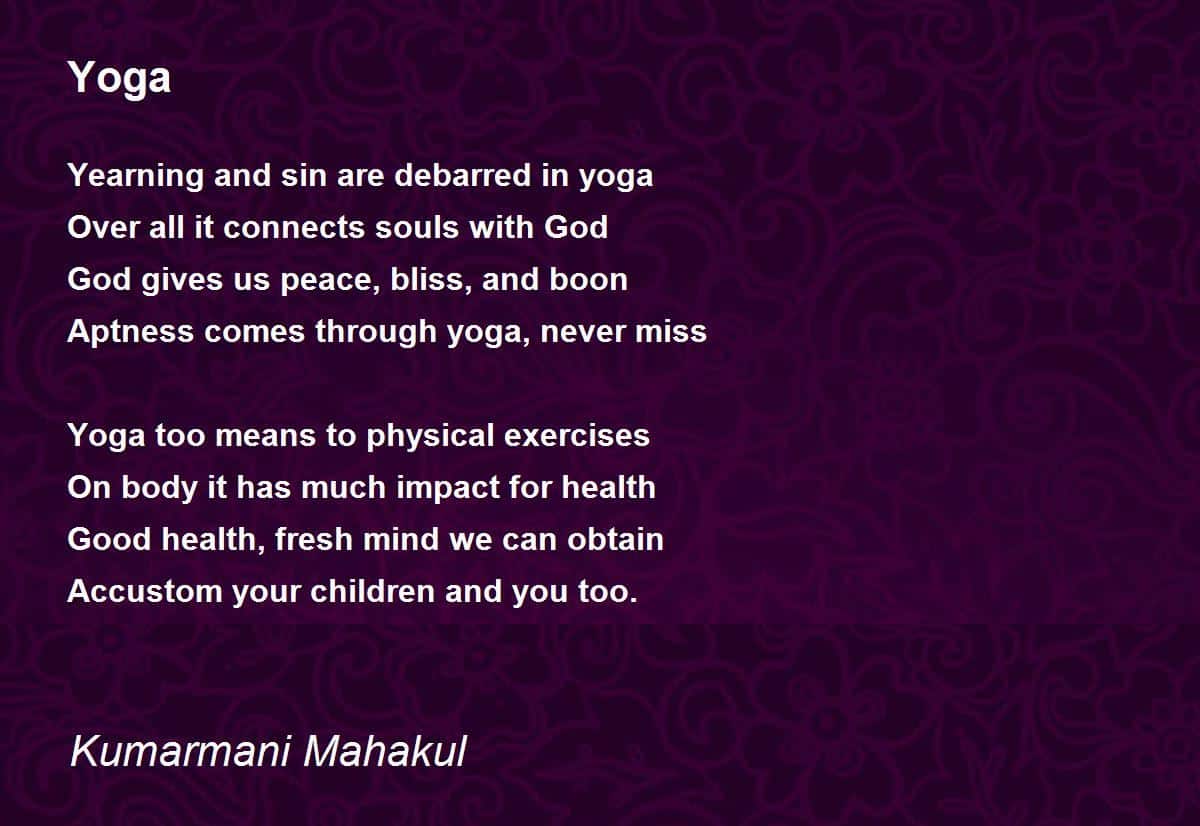 Yoga

Yearning and sin are debarred in yoga
Over all it connects souls with God
God gives us peace, bliss, and boon
Aptness comes through yoga, never miss

Yoga too means to physical exercises
On body it has much impact for health
Good health, fresh mind we can obtain
Accustom your children and you too.

Kumarmani Mahakul